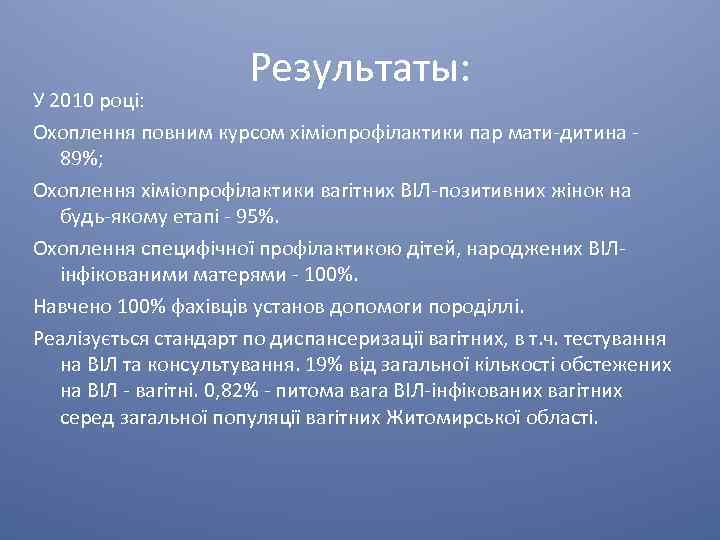 Результаты:

У 2010 році:

Охоплення повним курсом хіміопрофілактики пар мати-дитина - 89%;

Охоплення хіміопрофілактики вагітних ВІЛ-позитивних жінок на будь-якому етапі - 95%.

Охоплення специфічної профілактикою дітей, народжених ВІЛ-інфікованими матерями - 100%.

Навчено 100% фахівців установ допомоги породіллі.

Реалізується стандарт по диспансеризації вагітних, в т.ч. тестування на ВІЛ та консультування. 19% від загальної кількості обстежених на ВІЛ - вагітні. 0,82% - питома вага ВІЛ-інфікованих вагітних серед загальної популяції вагітних Житомирської області.